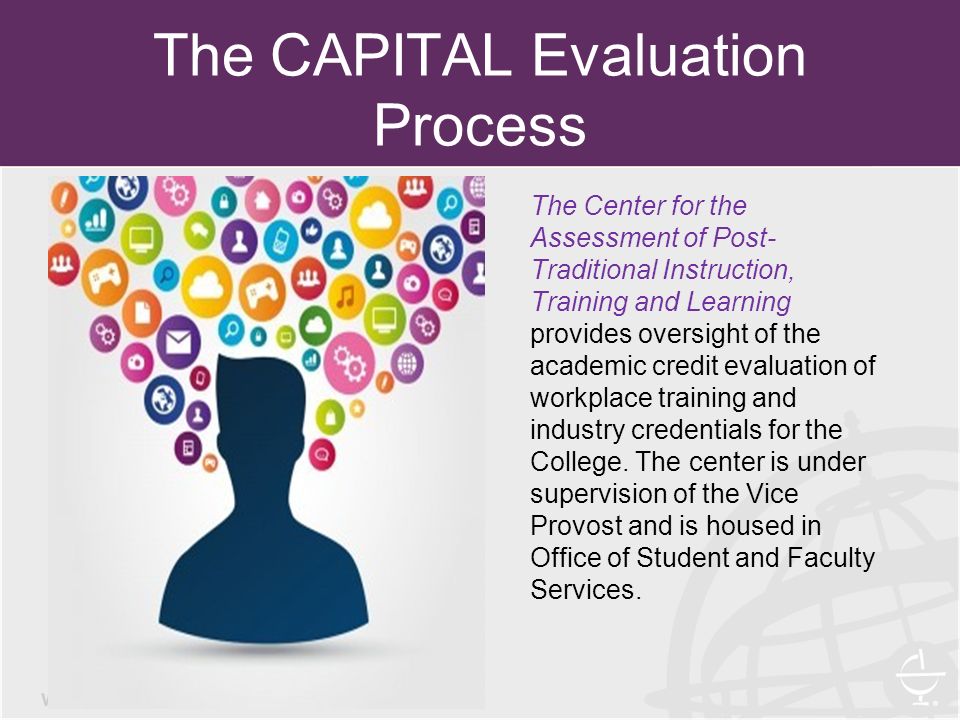 The CAPITAL Evaluation Process

The Center for the Assessment of Post-Traditional Instruction, Training and Learning provides oversight of the academic credit evaluation of workplace training and industry credentials for the College. The center is under supervision of the Vice Provost and is housed in Office of Student and Faculty Services.